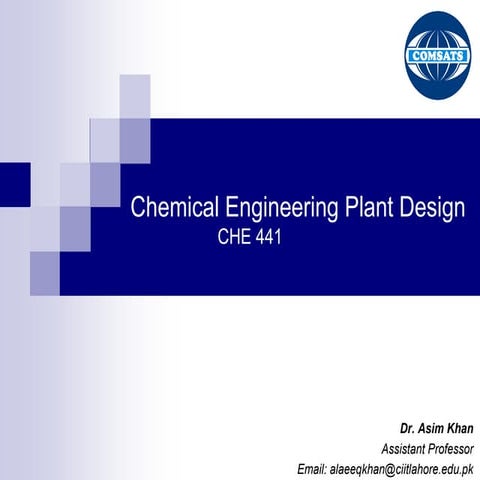 COMSATS

Chemical Engineering Plant Design
CHE 441

Dr. Asim Khan
Assistant Professor
Email: alaeeqkhan@ciitlahore.edu.pk